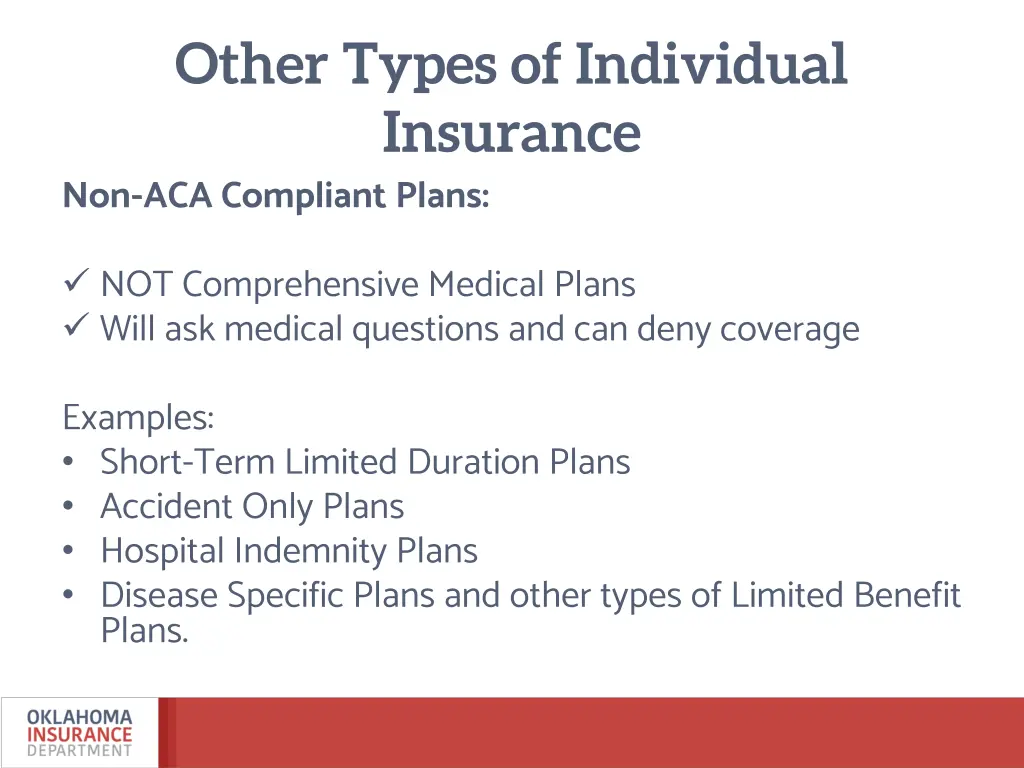 Other Types of Individual Insurance

Non-ACA Compliant Plans:

✓ NOT Comprehensive Medical Plans
✓ Will ask medical questions and can deny coverage

Examples:
• Short-Term Limited Duration Plans
• Accident Only Plans
• Hospital Indemnity Plans
• Disease Specific Plans and other types of Limited Benefit Plans.

OKLAHOMA
INSURANCE
DEPARTMENT